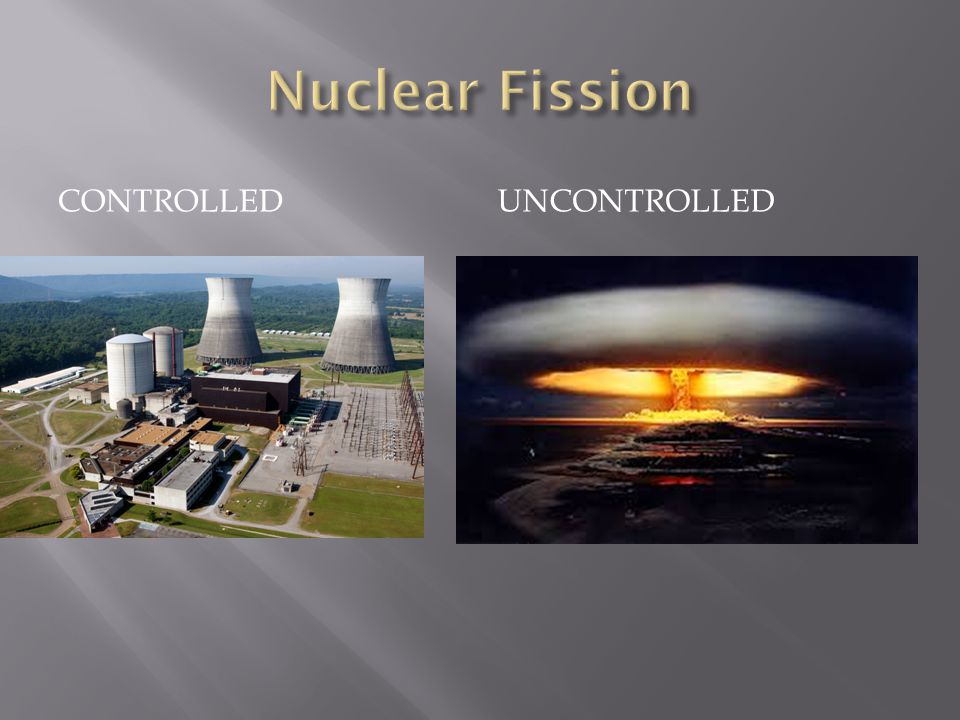 Nuclear Fission

CONTROLLED

UNCONTROLLED